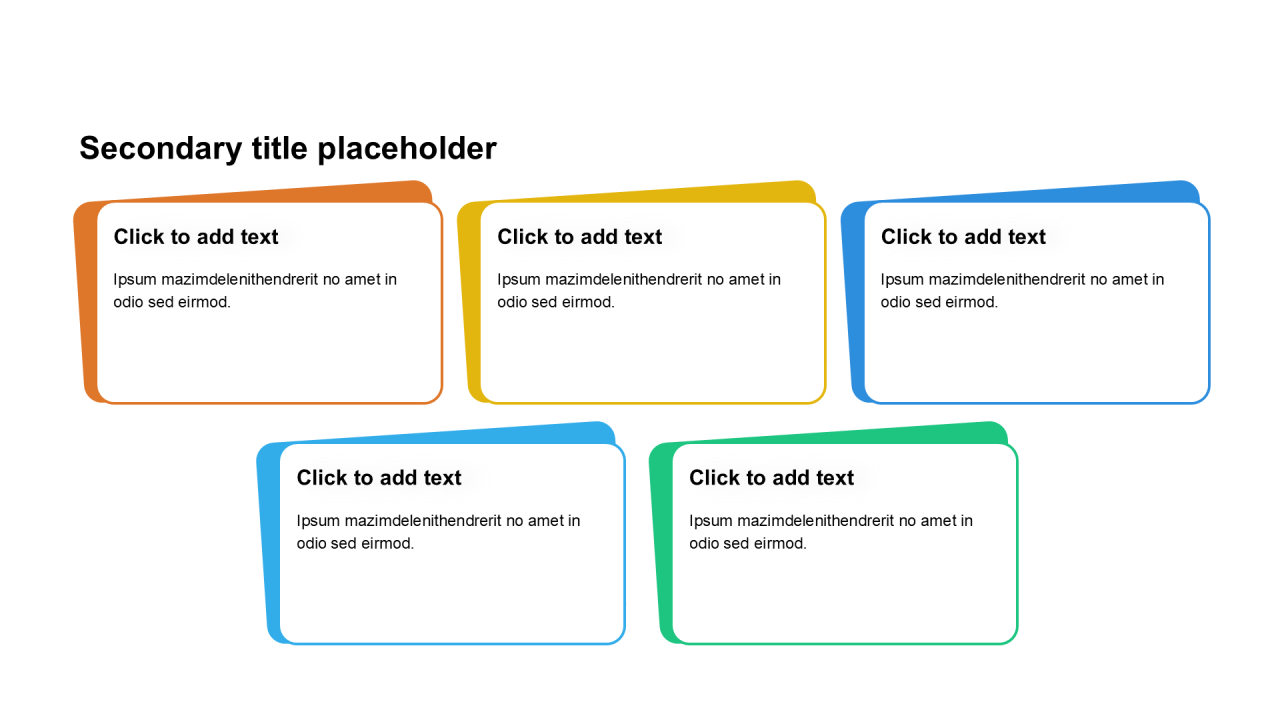 Secondary title placeholder

Click to add text

Ipsum mazimdelenithendrerit no amet in odio sed eirmod.

Click to add text

Ipsum mazimdelenithendrerit no amet in odio sed eirmod.

Click to add text

Ipsum mazimdelenithendrerit no amet in odio sed eirmod.

Click to add text

Ipsum mazimdelenithendrerit no amet in odio sed eirmod.

Click to add text

Ipsum mazimdelenithendrerit no amet in odio sed eirmod.